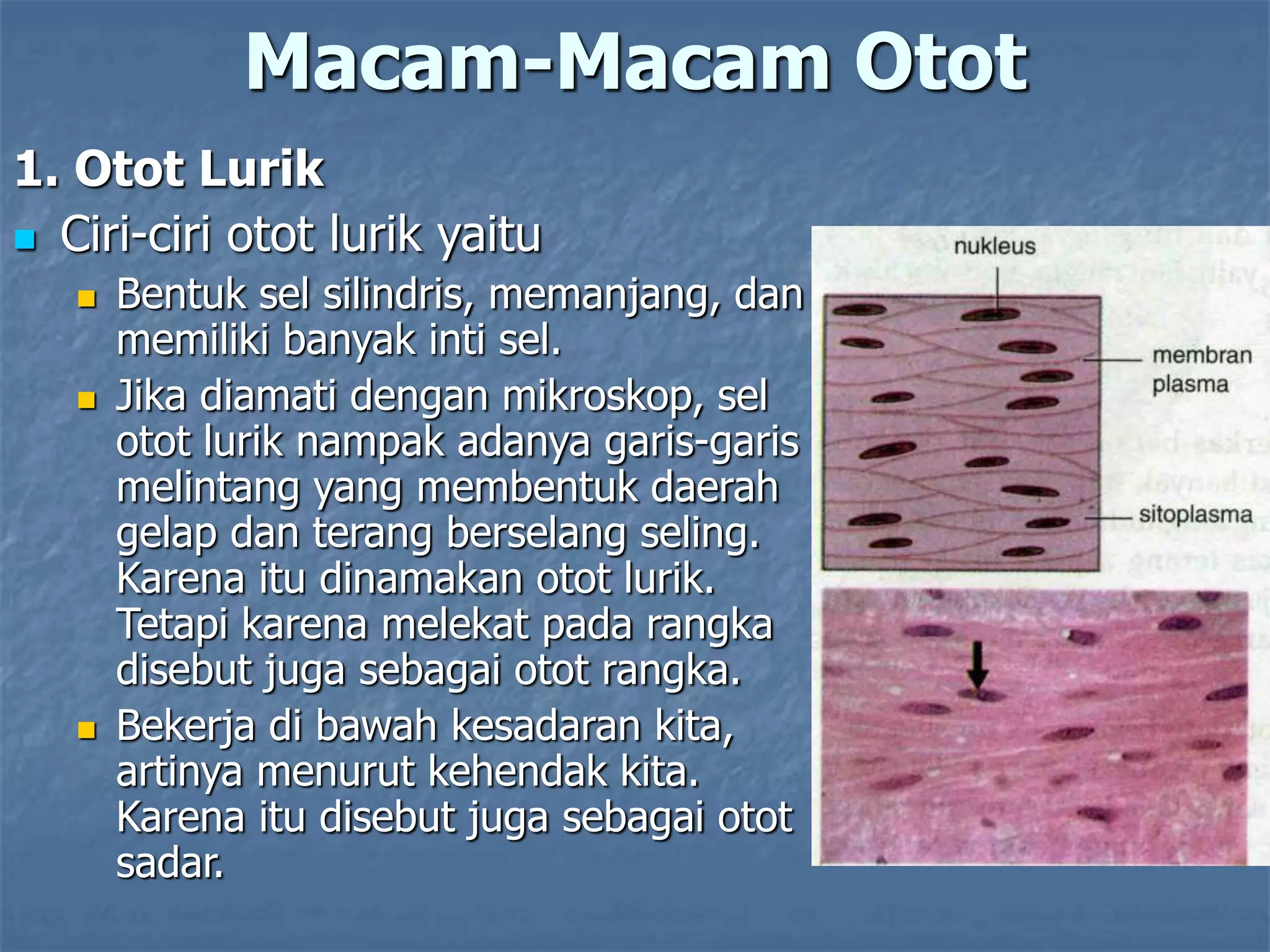 Macam-Macam Otot

1. Otot Lurik

Ciri-ciri otot lurik yaitu

Bentuk sel silindris, memanjang, dan memiliki banyak inti sel.

Jika diamati dengan mikroskop, sel otot lurik nampak adanya garis-garis melintang yang membentuk daerah gelap dan terang berselang seling. Karena itu dinamakan otot lurik. Tetapi karena melekat pada rangka disebut juga sebagai otot rangka.

Bekerja di bawah kesadaran kita, artinya menurut kehendak kita. Karena itu disebut juga sebagai otot sadar.

nukleus

membran plasma

sitoplasma